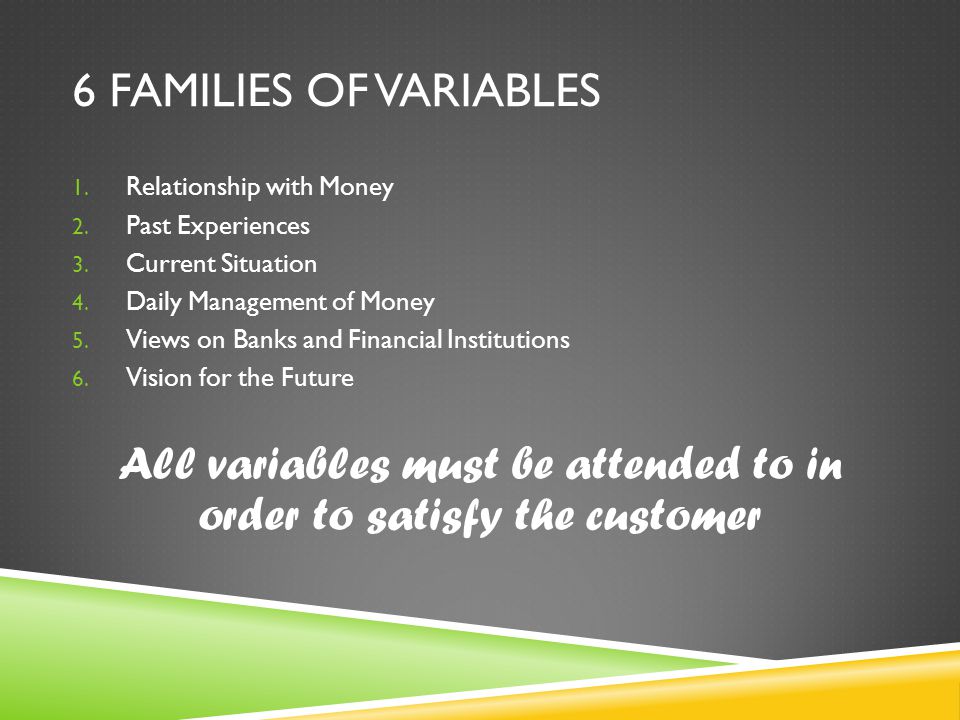 6 FAMILIES OF VARIABLES

1. Relationship with Money
2. Past Experiences
3. Current Situation
4. Daily Management of Money
5. Views on Banks and Financial Institutions
6. Vision for the Future

All variables must be attended to in order to satisfy the customer